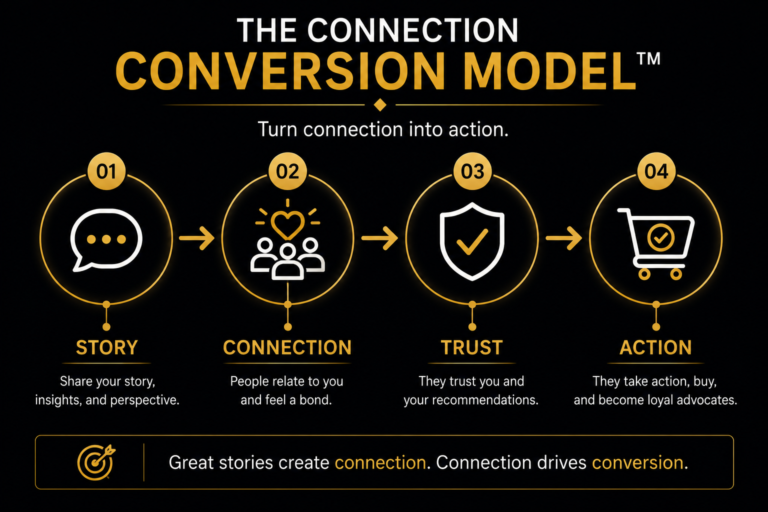 THE CONNECTION
CONVERSION MODEL™

Turn connection into action.

01

STORY

Share your story, insights, and perspective.

02

CONNECTION

People relate to you and feel a bond.

03

TRUST

They trust you and your recommendations.

04

ACTION

They take action, buy, and become loyal advocates.

Great stories create connection. Connection drives conversion.